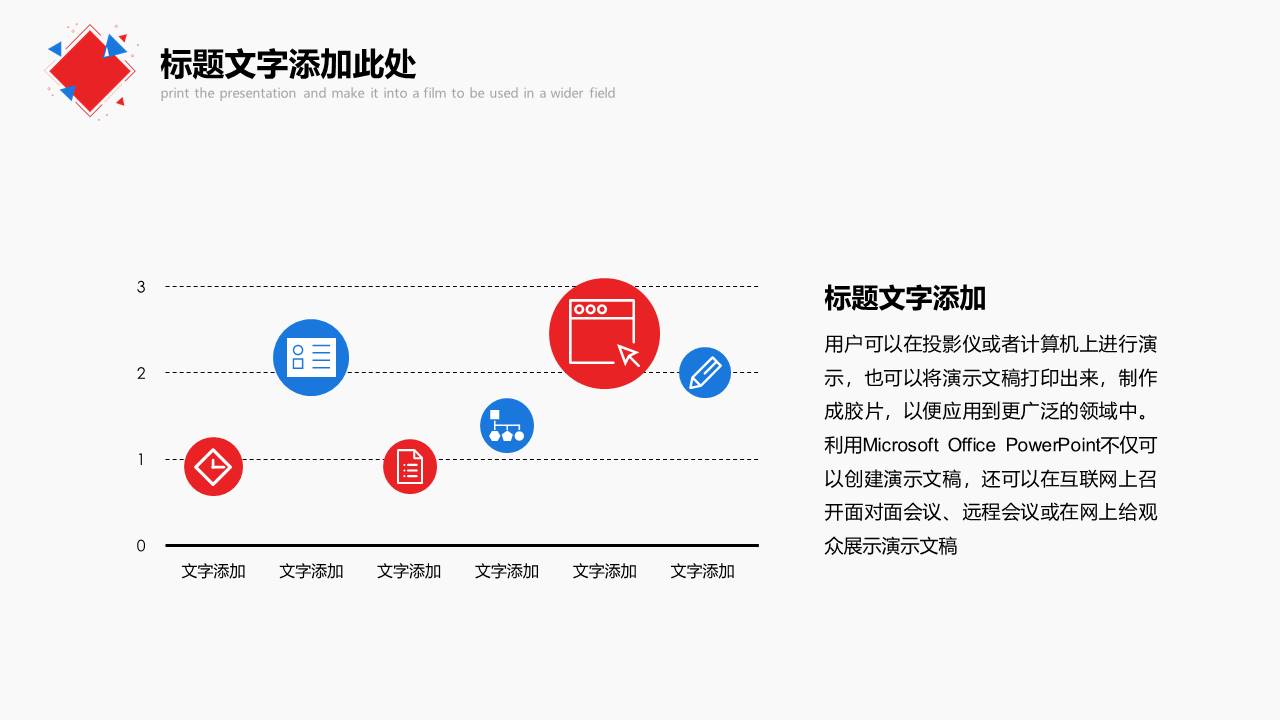 标题文字添加此处

print the presentation and make it into a film to be used in a wider field

3
2
1
0

文字添加 文字添加 文字添加 文字添加 文字添加 文字添加

标题文字添加

用户可以在投影仪或者计算机上进行演示，也可以将演示文稿打印出来，制作成胶片，以便应用到更广泛的领域中。利用Microsoft Office PowerPoint不仅可以创建演示文稿，还可以在互联网上召开面对面会议、远程会议或在网上给观众展示演示文稿